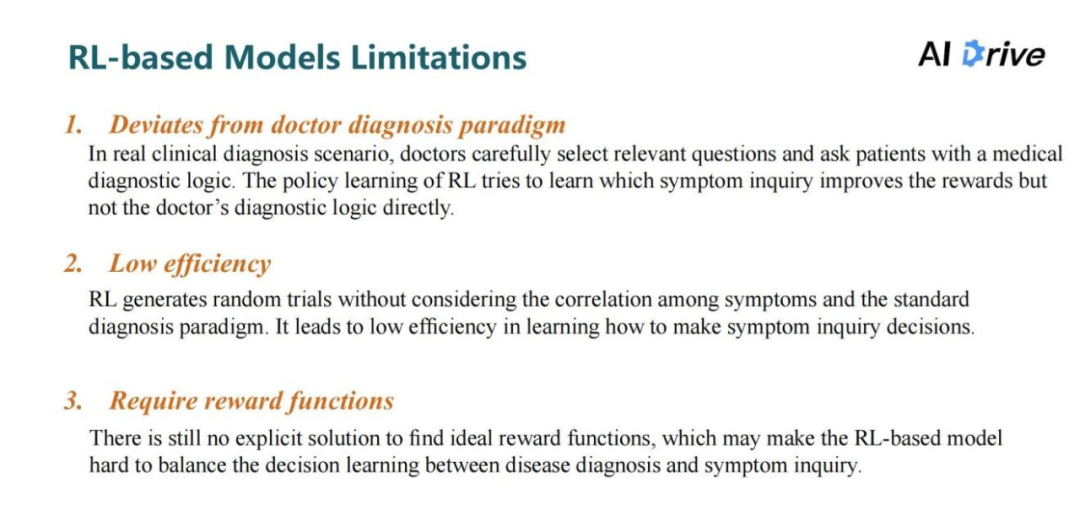 RL-based Models Limitations

AI Drive

1. Deviates from doctor diagnosis paradigm

In real clinical diagnosis scenario, doctors carefully select relevant questions and ask patients with a medical diagnostic logic. The policy learning of RL tries to learn which symptom inquiry improves the rewards but not the doctor's diagnostic logic directly.

2. Low efficiency

RL generates random trials without considering the correlation among symptoms and the standard diagnosis paradigm. It leads to low efficiency in learning how to make symptom inquiry decisions.

3. Require reward functions

There is still no explicit solution to find ideal reward functions, which may make the RL-based model hard to balance the decision learning between disease diagnosis and symptom inquiry.